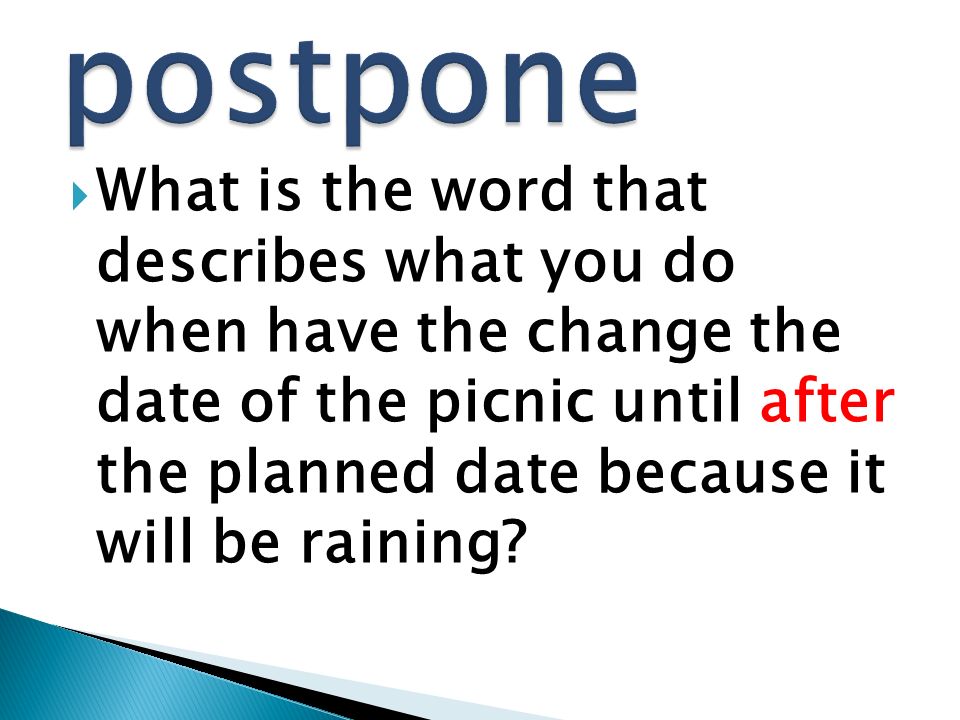 postpone

What is the word that describes what you do when have the change the date of the picnic until after the planned date because it will be raining?